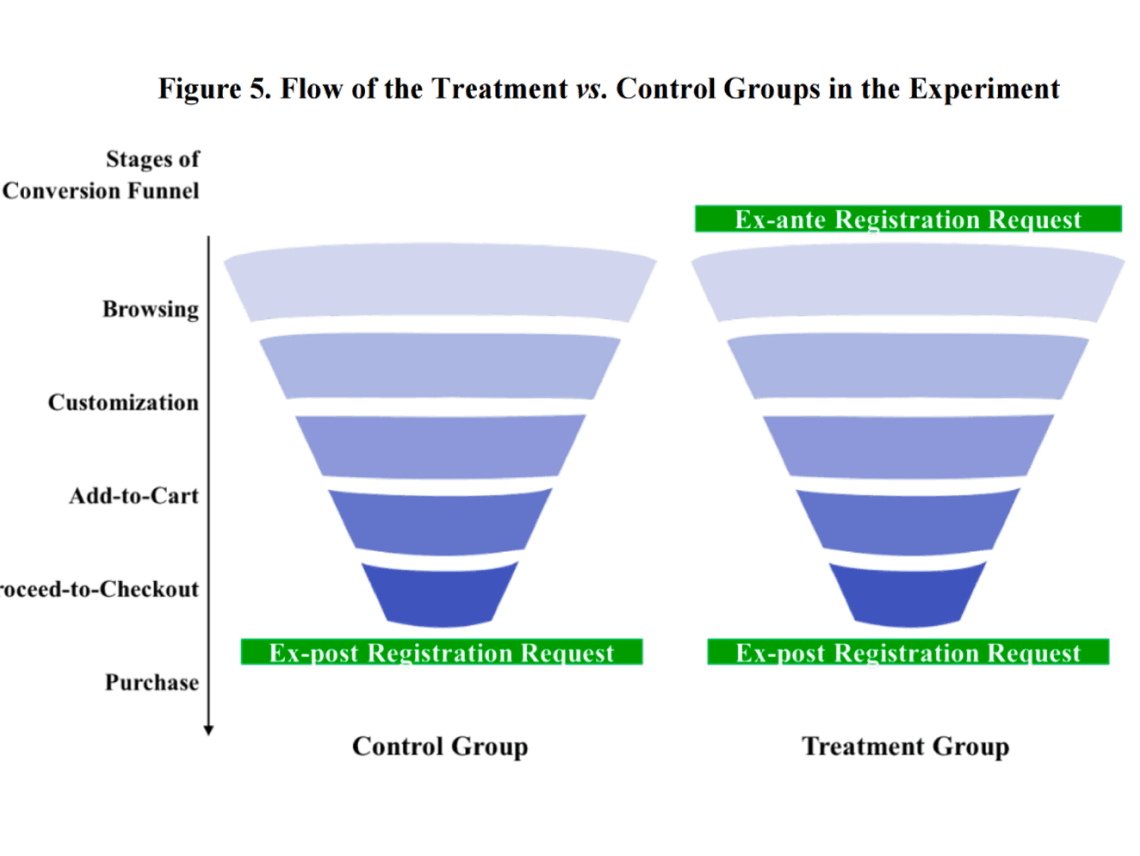 Figure 5. Flow of the Treatment vs. Control Groups in the Experiment

Stages of Conversion Funnel

Browsing

Customization

Add-to-Cart

roceed-to-Checkout

Purchase

Ex-post Registration Request

Control Group

Ex-ante Registration Request

Ex-post Registration Request

Treatment Group